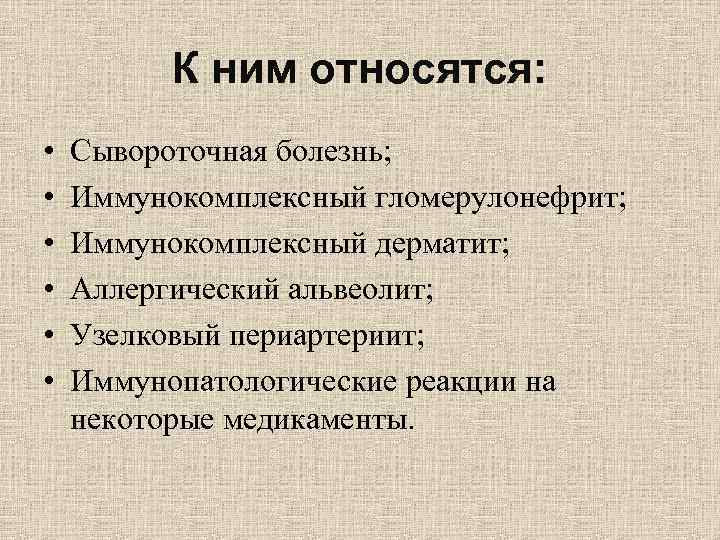 К ним относятся:

• Сывороточная болезнь;
• Иммунокомплексный гломерулонефрит;
• Иммунокомплексный дерматит;
• Аллергический альвеолит;
• Узелковый периартериит;
• Иммунопатологические реакции на некоторые медикаменты.